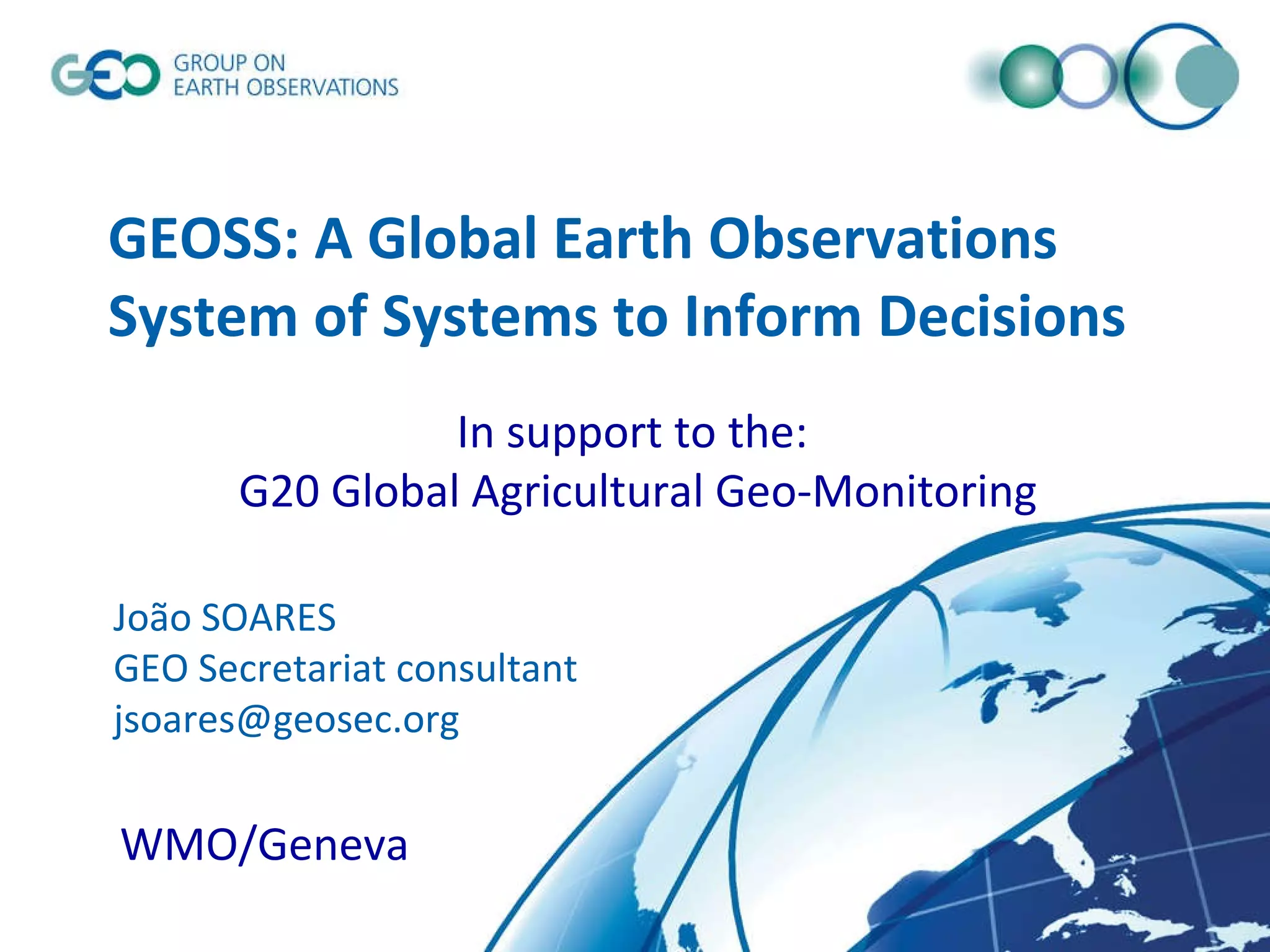 GEO GROUP ON EARTH OBSERVATIONS

GEOSS: A Global Earth Observations System of Systems to Inform Decisions

In support to the:
G20 Global Agricultural Geo-Monitoring

João SOARES
GEO Secretariat consultant
jsoares@geosec.org

WMO/Geneva